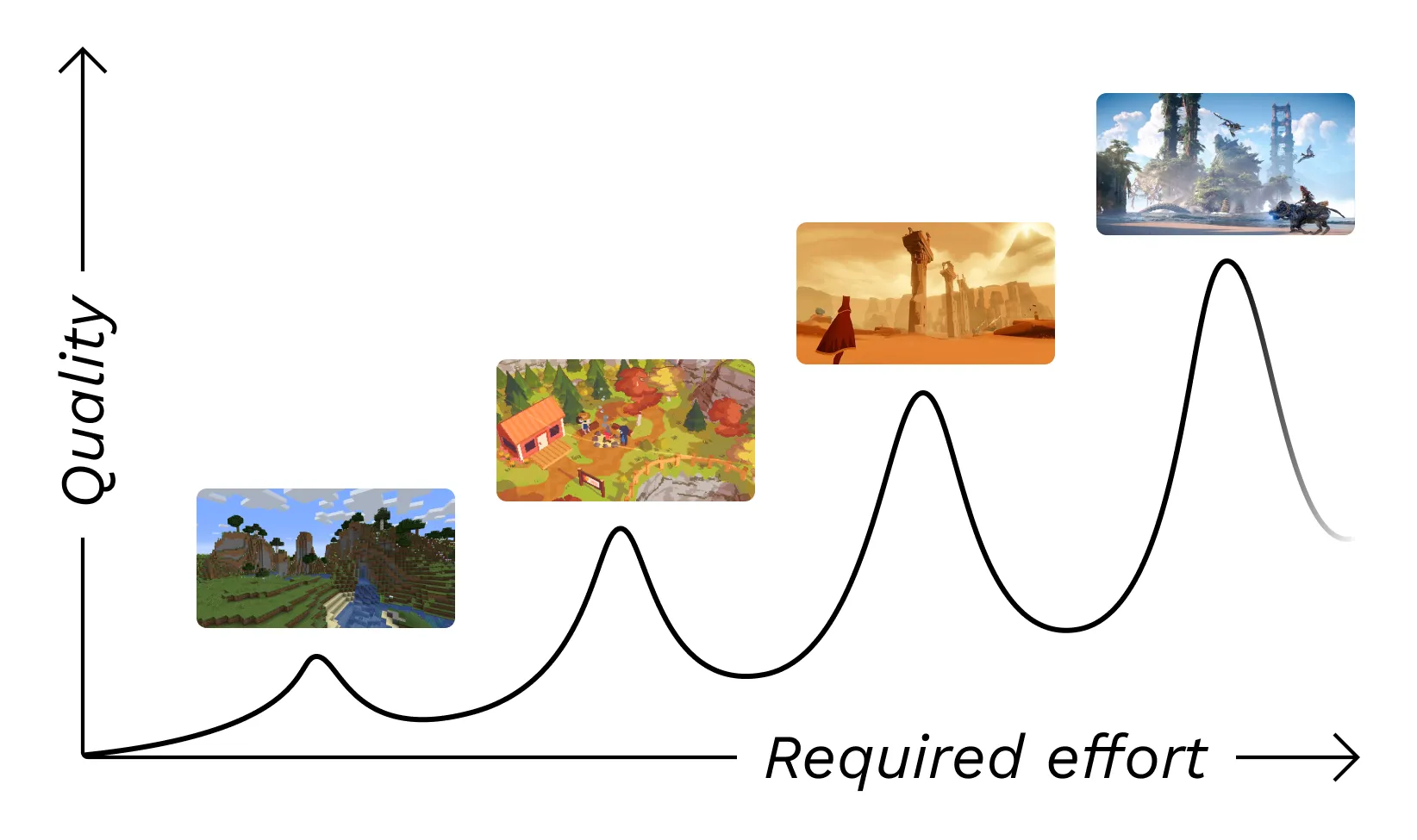 Quality

Required effort